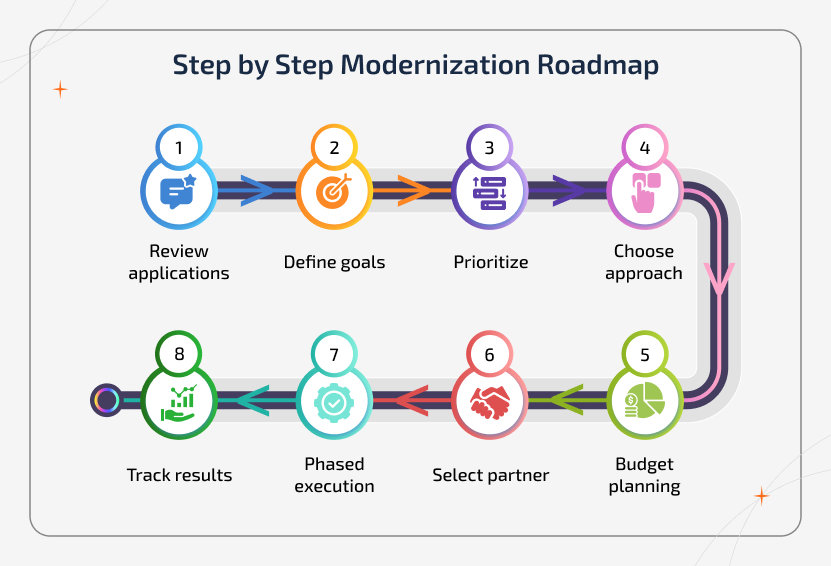 Step by Step Modernization Roadmap

1
Review applications

2
Define goals

3
Prioritize

4
Choose approach

5
Budget planning

6
Select partner

7
Phased execution

8
Track results